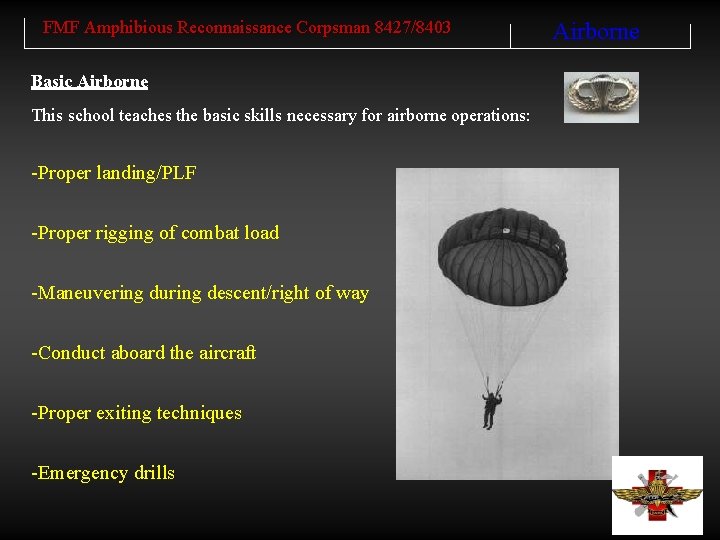 FMF Amphibious Reconnaissance Corpsman 8427/8403

Airborne

Basic Airborne

This school teaches the basic skills necessary for airborne operations:

-Proper landing/PLF

-Proper rigging of combat load

-Maneuvering during descent/right of way

-Conduct aboard the aircraft

-Proper exiting techniques

-Emergency drills